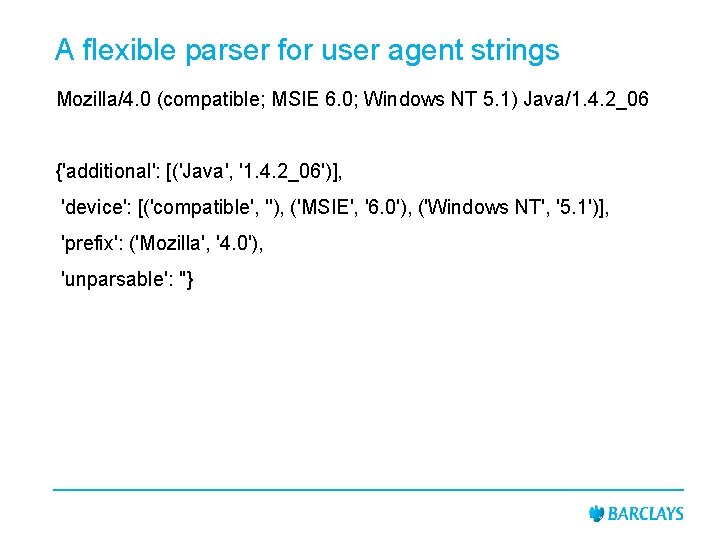 A flexible parser for user agent strings

Mozilla/4.0 (compatible; MSIE 6.0; Windows NT 5.1) Java/1.4.2_06

{'additional': [('Java', '1.4.2_06')],
'device': [('compatible', ''), ('MSIE', '6.0'), ('Windows NT', '5.1')],
'prefix': ('Mozilla', '4.0'),
'unparsable': ''}

BARCLAYS